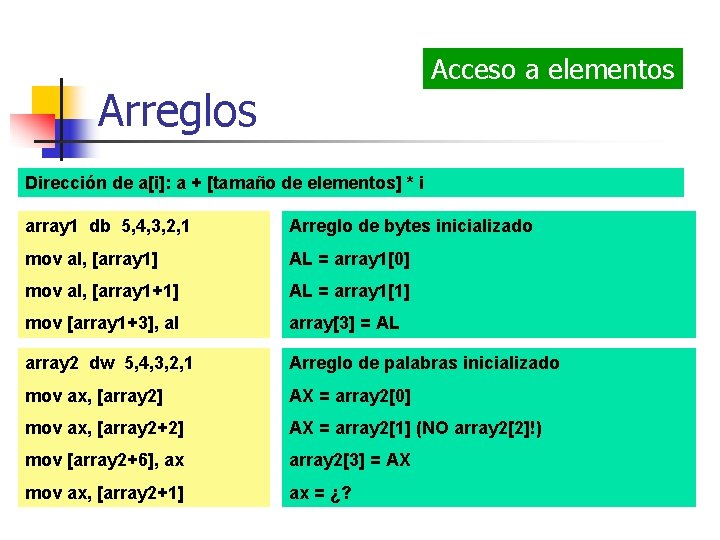 Acceso a elementos

Arreglos

Dirección de a[i]: a + [tamaño de elementos] * i

array1 db 5,4,3,2,1
mov al, [array1]
mov al, [array1+1]
mov [array1+3], al

Arreglo de bytes inicializado
AL = array1[0]
AL = array1[1]
array[3] = AL

array2 dw 5,4,3,2,1
mov ax, [array2]
mov ax, [array2+2]
mov [array2+6], ax
mov ax, [array2+1]

Arreglo de palabras inicializado
AX = array2[0]
AX = array2[1] (NO array2[2]!)
array2[3] = AX
ax = ¿?